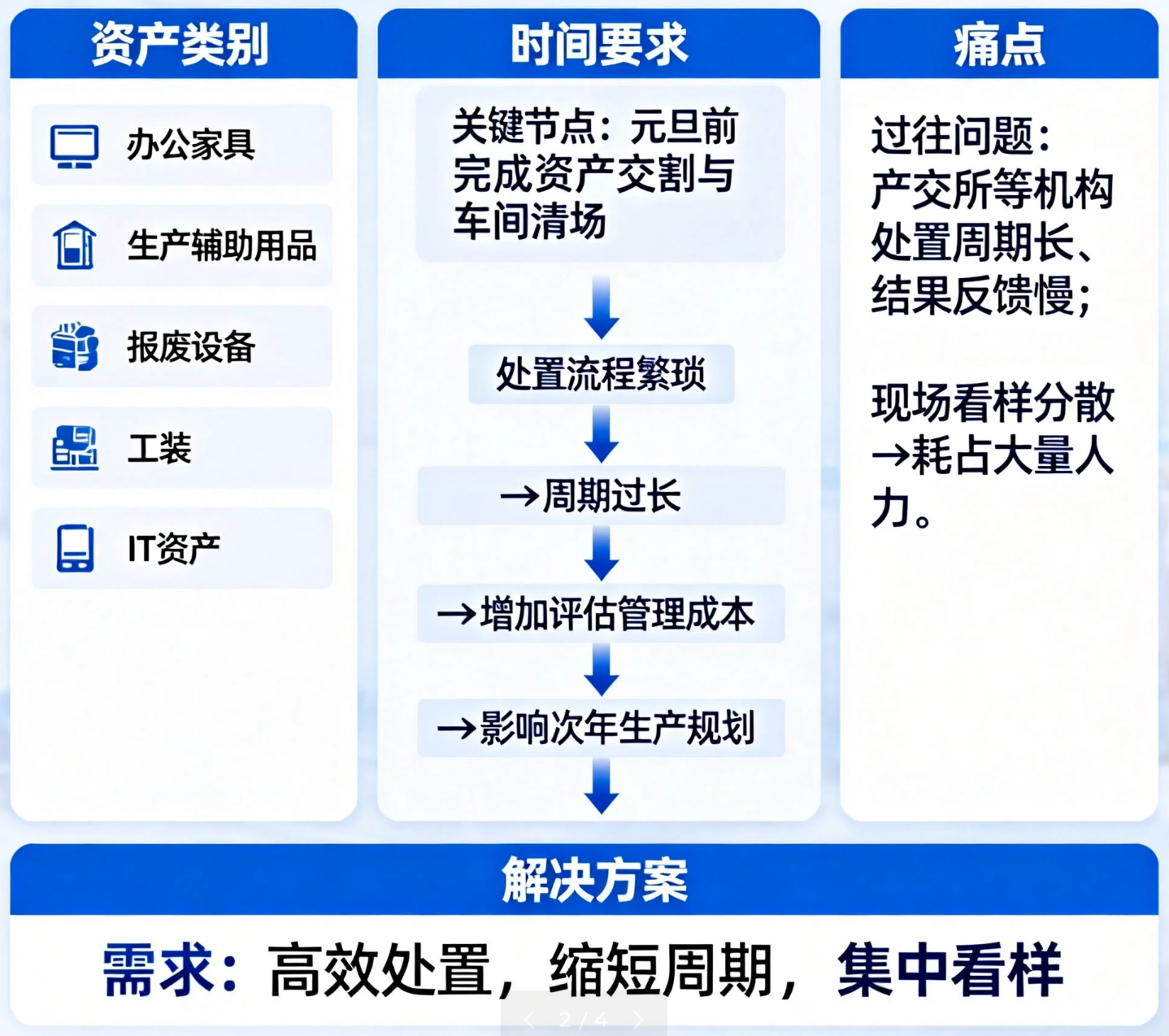 资产类别

办公家具

生产辅助用品

报废设备

工装

IT资产

时间要求

关键节点：元旦前完成资产交割与车间清场

处置流程繁琐

→周期过长

→增加评估管理成本

→影响次年生产规划

痛点

过往问题：产交所等机构处置周期长、结果反馈慢；

现场看样分散→耗占大量人力。

解决方案

需求：高效处置，缩短周期，集中看样

2 / 4